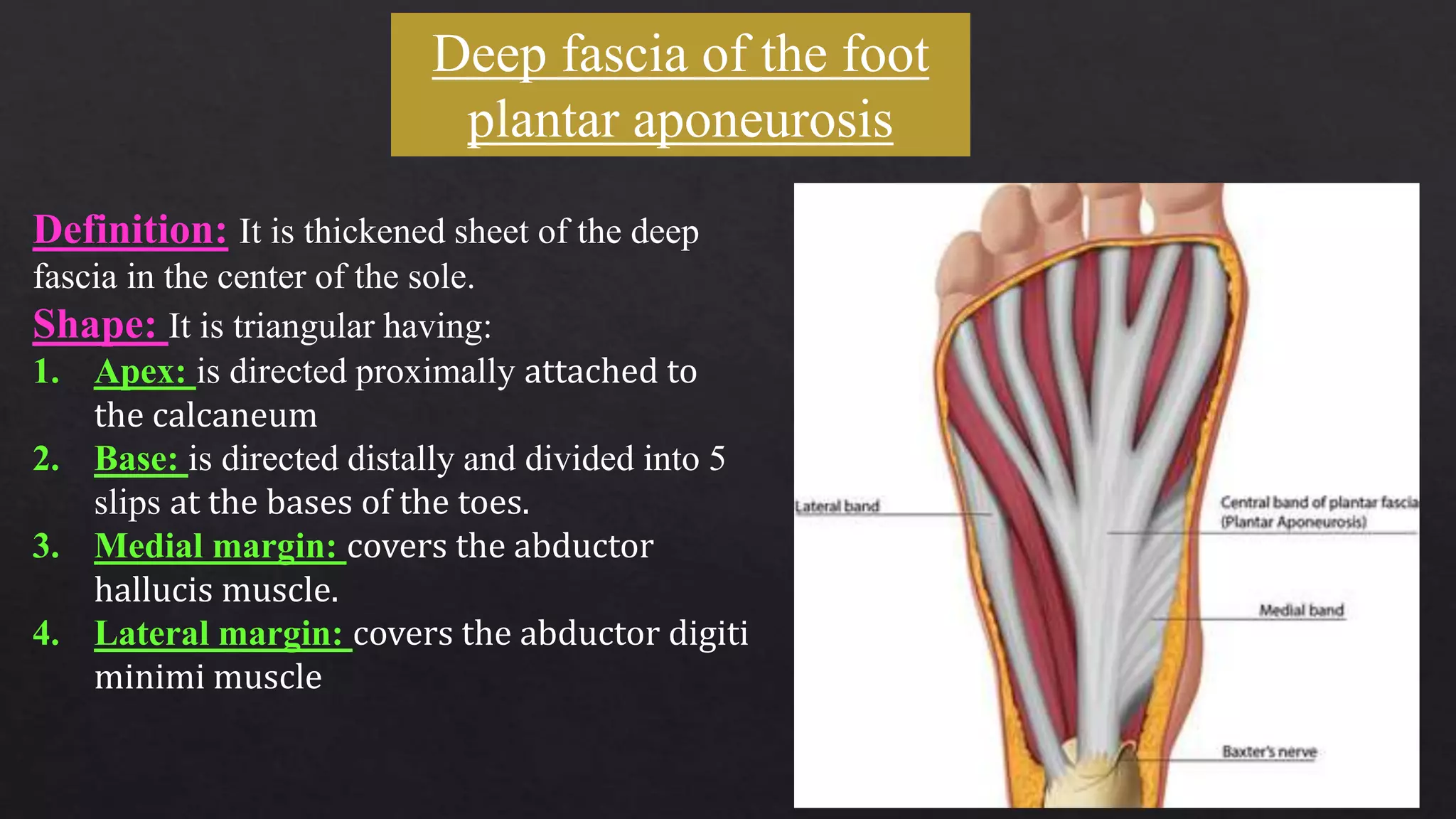 Deep fascia of the foot
plantar aponeurosis

Definition: It is thickened sheet of the deep fascia in the center of the sole.

Shape: It is triangular having:
1. Apex: is directed proximally attached to the calcaneum
2. Base: is directed distally and divided into 5 slips at the bases of the toes.
3. Medial margin: covers the abductor hallucis muscle.
4. Lateral margin: covers the abductor digiti minimi muscle

Lateral band
Central band of plantar fascia (Plantar Aponeurosis)
Medial band
Baxter's nerve